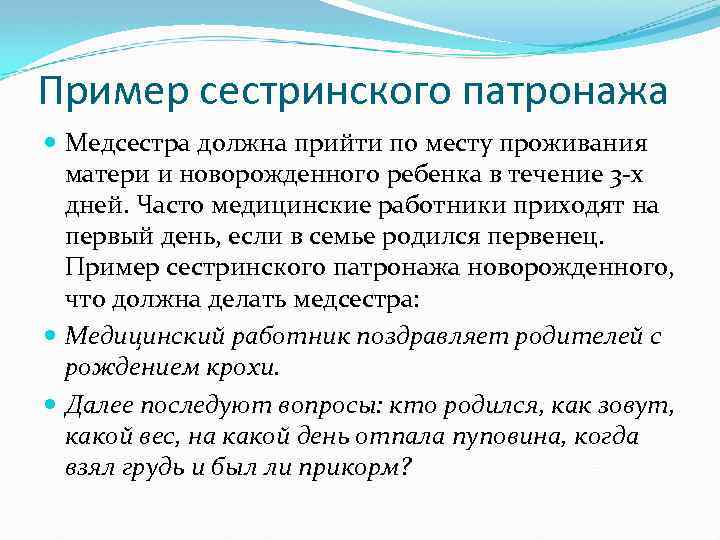 Пример сестринского патронажа

Медсестра должна прийти по месту проживания матери и новорожденного ребенка в течение 3-х дней. Часто медицинские работники приходят на первый день, если в семье родился первенец. Пример сестринского патронажа новорожденного, что должна делать медсестра:

Медицинский работник поздравляет родителей с рождением крохи.

Далее последуют вопросы: кто родился, как зовут, какой вес, на какой день отпала пуповина, когда взял грудь и был ли прикорм?